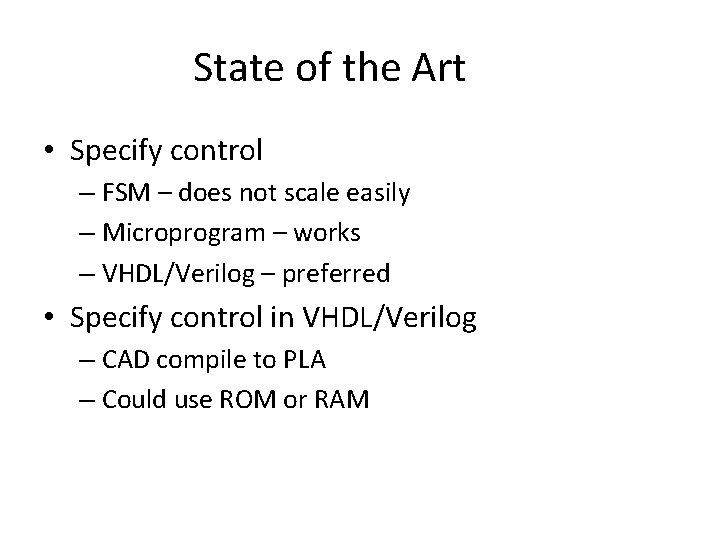 State of the Art

• Specify control
– FSM – does not scale easily
– Microprogram – works
– VHDL/Verilog – preferred

• Specify control in VHDL/Verilog
– CAD compile to PLA
– Could use ROM or RAM